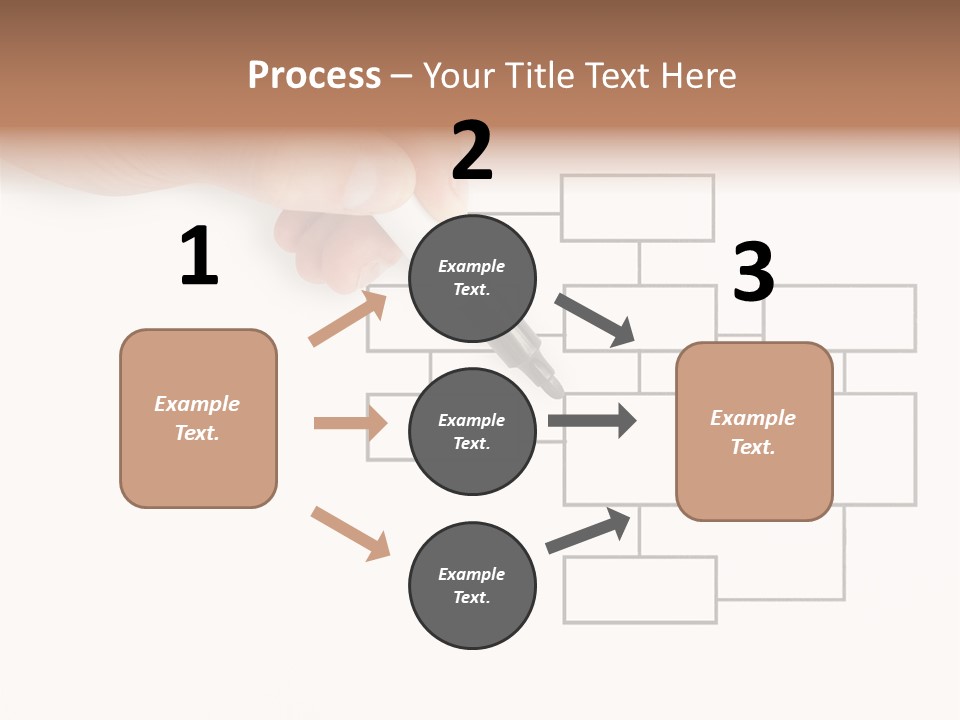 Process – Your Title Text Here

1

Example Text.

2

Example Text.

Example Text.

Example Text.

3

Example Text.